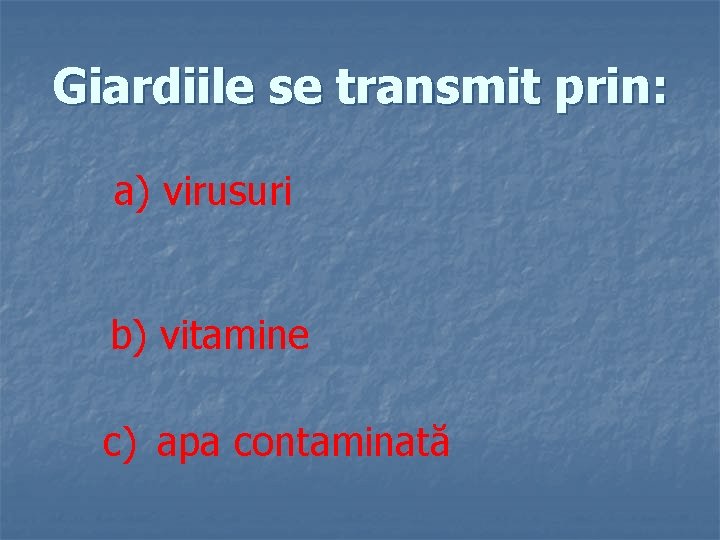 Giardiile se transmit prin:

a) virusuri

b) vitamine

c) apa contaminată